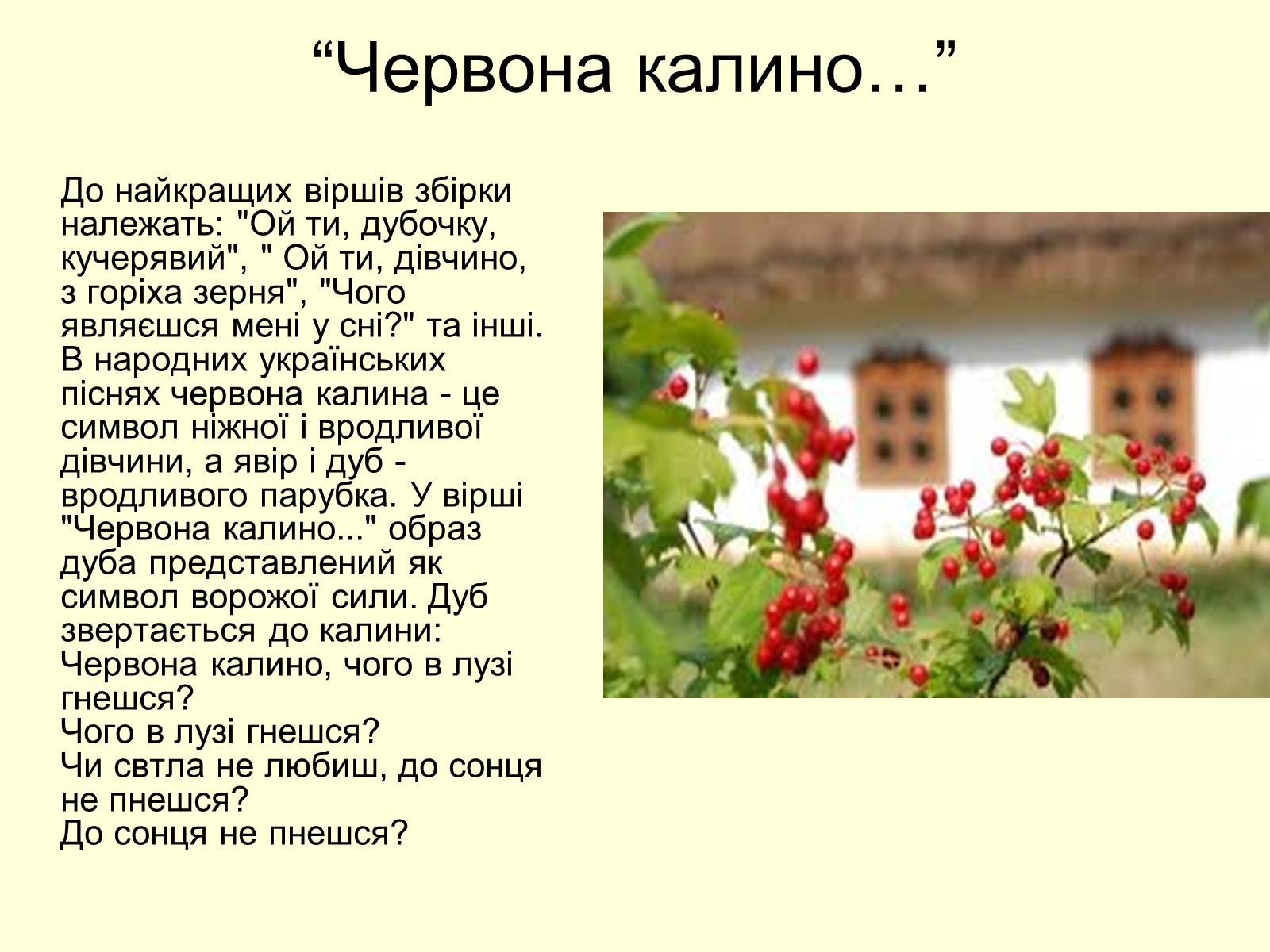 “Червона калино…”

До найкращих віршів збірки належать: "Ой ти, дубочку, кучерявий", " Ой ти, дівчино, з горіха зерня", "Чого являєшся мені у сні?" та інші. В народних українських піснях червона калина - це символ ніжної і вродливої дівчини, а явір і дуб - вродливого парубка. У вірші "Червона калино..." образ дуба представлений як символ ворожої сили. Дуб звертається до калини:
Червона калино, чого в лузі гнешся?
Чого в лузі гнешся?
Чи свтла не любиш, до сонця не пнешся?
До сонця не пнешся?